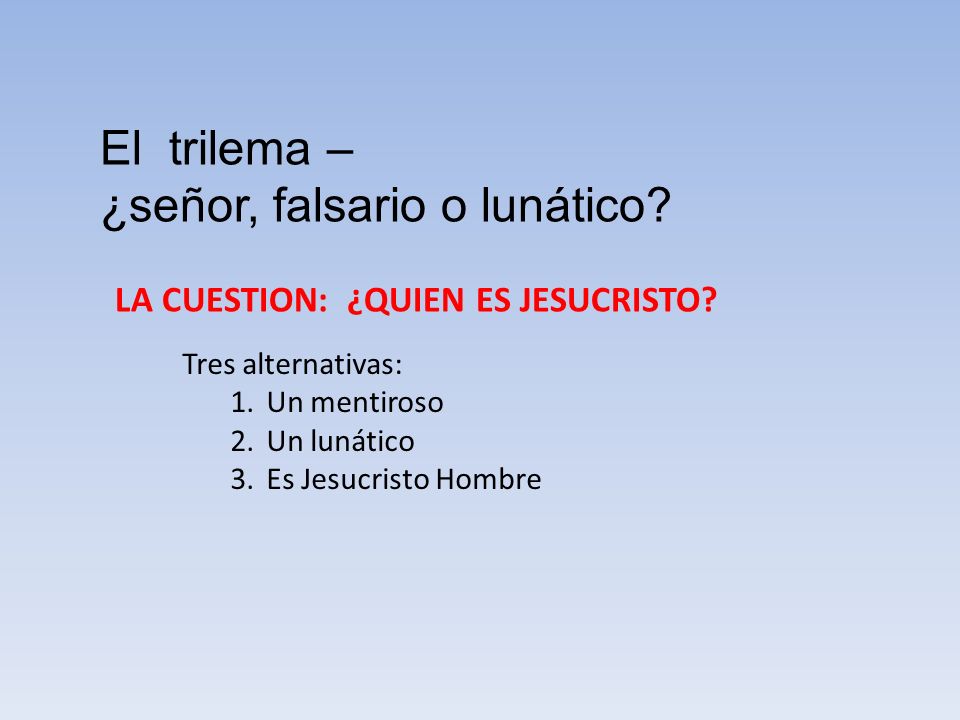 El trilema –
¿señor, falsario o lunático?

LA CUESTION: ¿QUIEN ES JESUCRISTO?

Tres alternativas:
1. Un mentiroso
2. Un lunático
3. Es Jesucristo Hombre